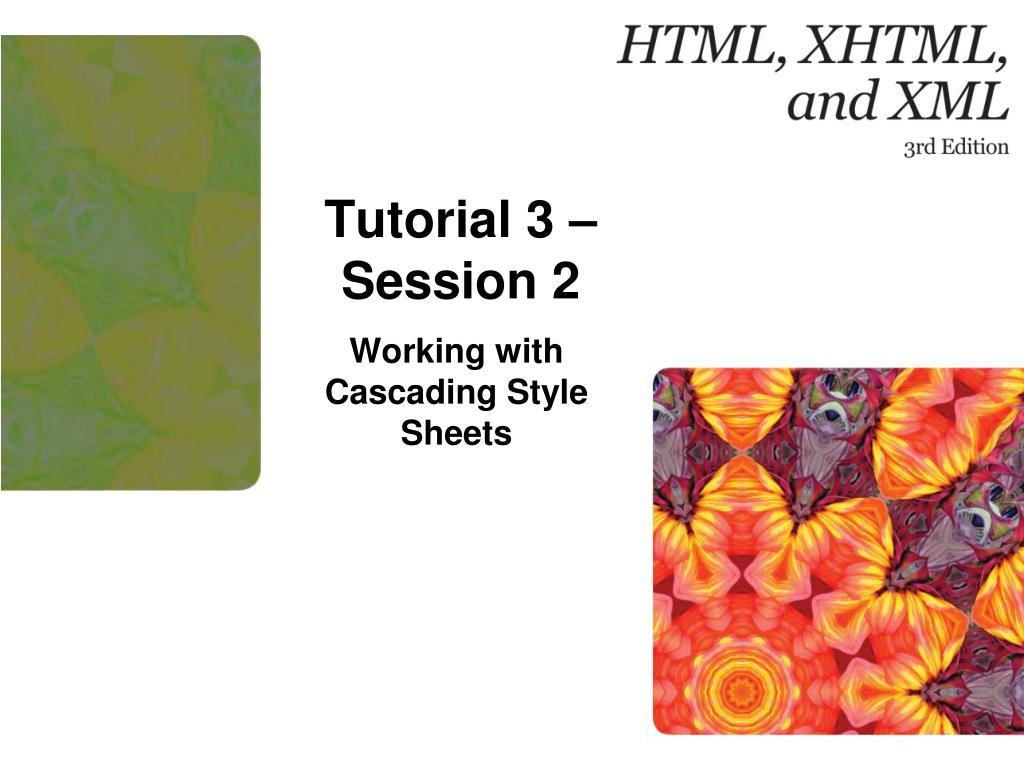 HTML, XHTML, and XML
3rd Edition

Tutorial 3 – Session 2

Working with Cascading Style Sheets